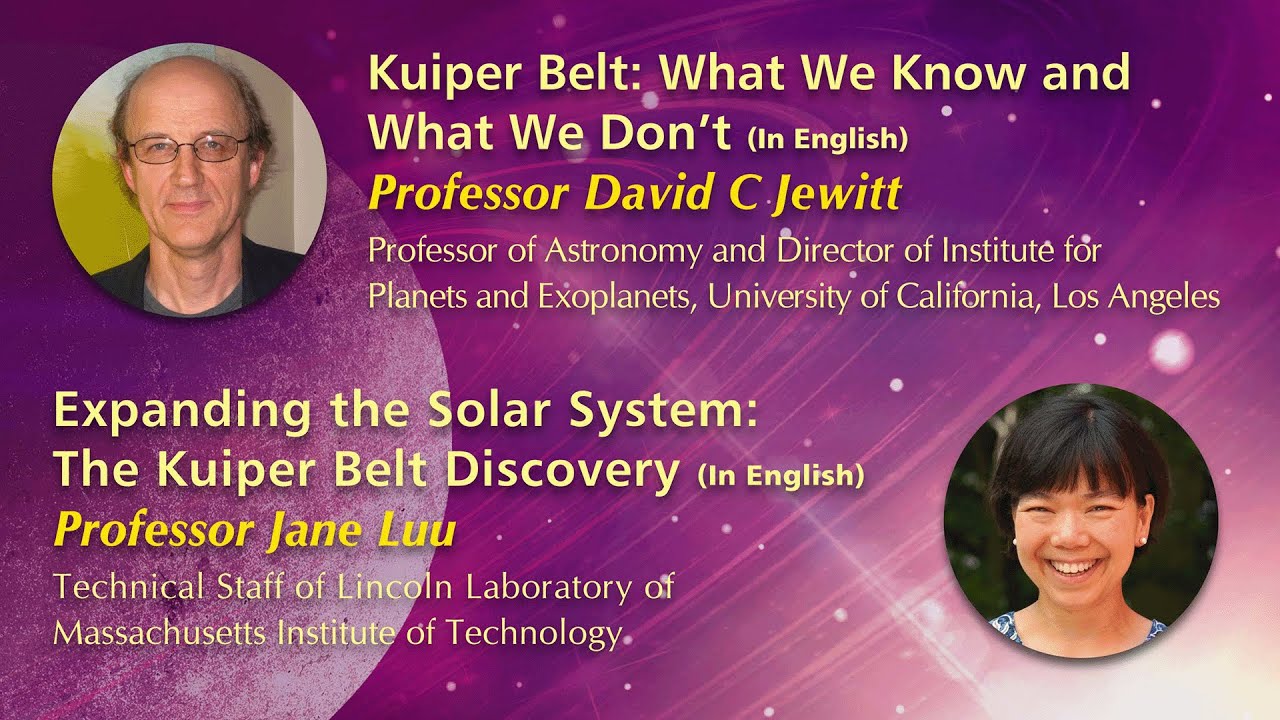 Kuiper Belt: What We Know and What We Don't (In English)
Professor David C Jewitt
Professor of Astronomy and Director of Institute for Planets and Exoplanets, University of California, Los Angeles

Expanding the Solar System: The Kuiper Belt Discovery (In English)
Professor Jane Luu
Technical Staff of Lincoln Laboratory of Massachusetts Institute of Technology